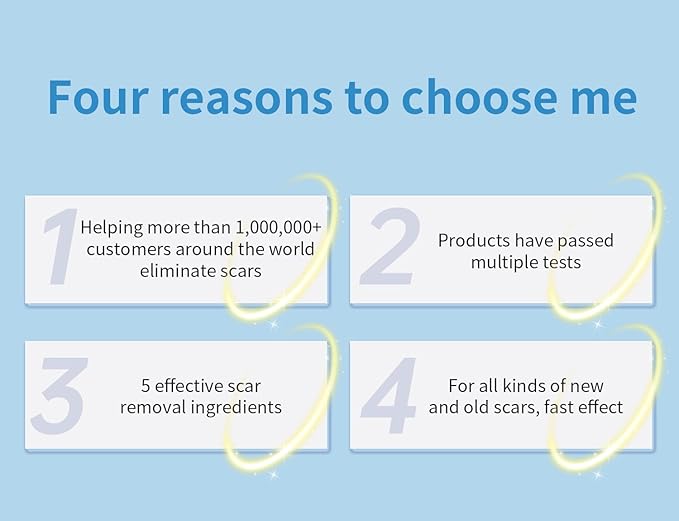 Four reasons to choose me

1 Helping more than 1,000,000+ customers around the world eliminate scars

2 Products have passed multiple tests

3 5 effective scar removal ingredients

4 For all kinds of new and old scars, fast effect